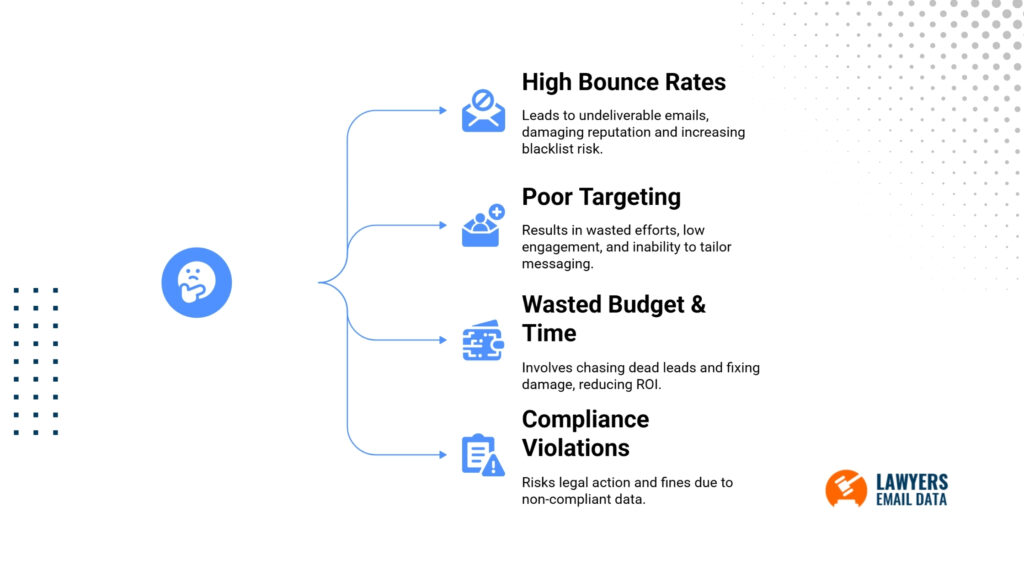 High Bounce Rates

Leads to undeliverable emails, damaging reputation and increasing blacklist risk.

Poor Targeting

Results in wasted efforts, low engagement, and inability to tailor messaging.

Wasted Budget & Time

Involves chasing dead leads and fixing damage, reducing ROI.

Compliance Violations

Risks legal action and fines due to non-compliant data.

LAWYERS EMAIL DATA